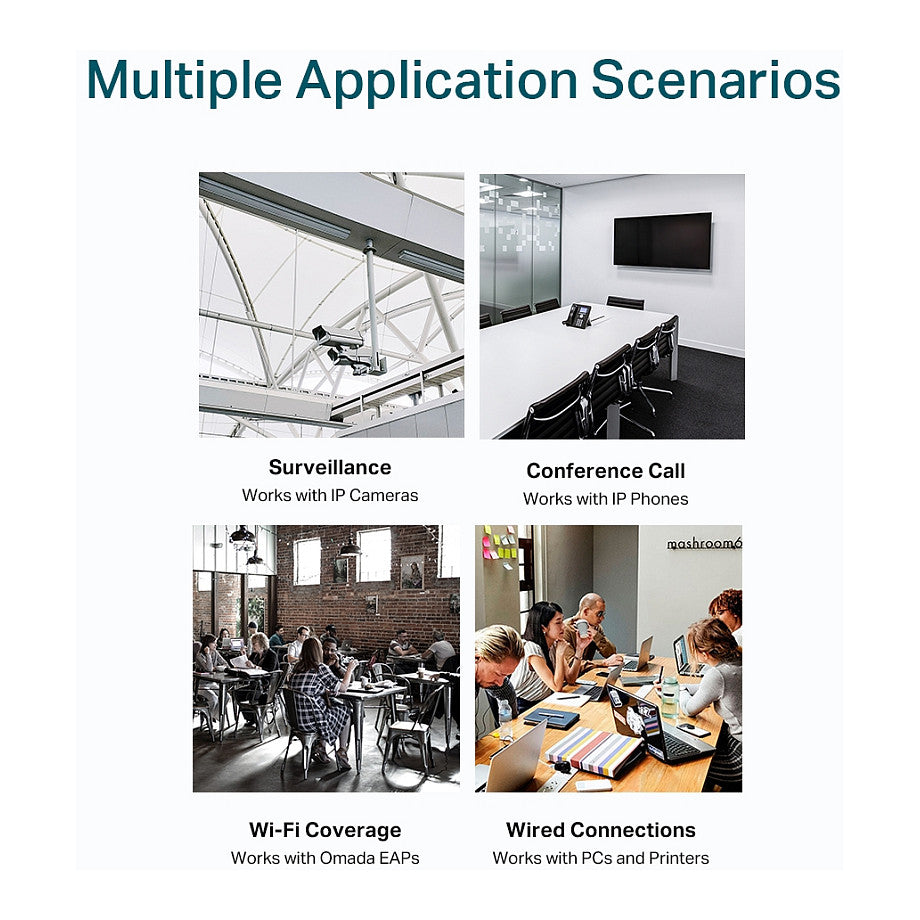 Multiple Application Scenarios

Surveillance
Works with IP Cameras

Conference Call
Works with IP Phones

mashroom6

Wi-Fi Coverage
Works with Omada EAPs

Wired Connections
Works with PCs and Printers